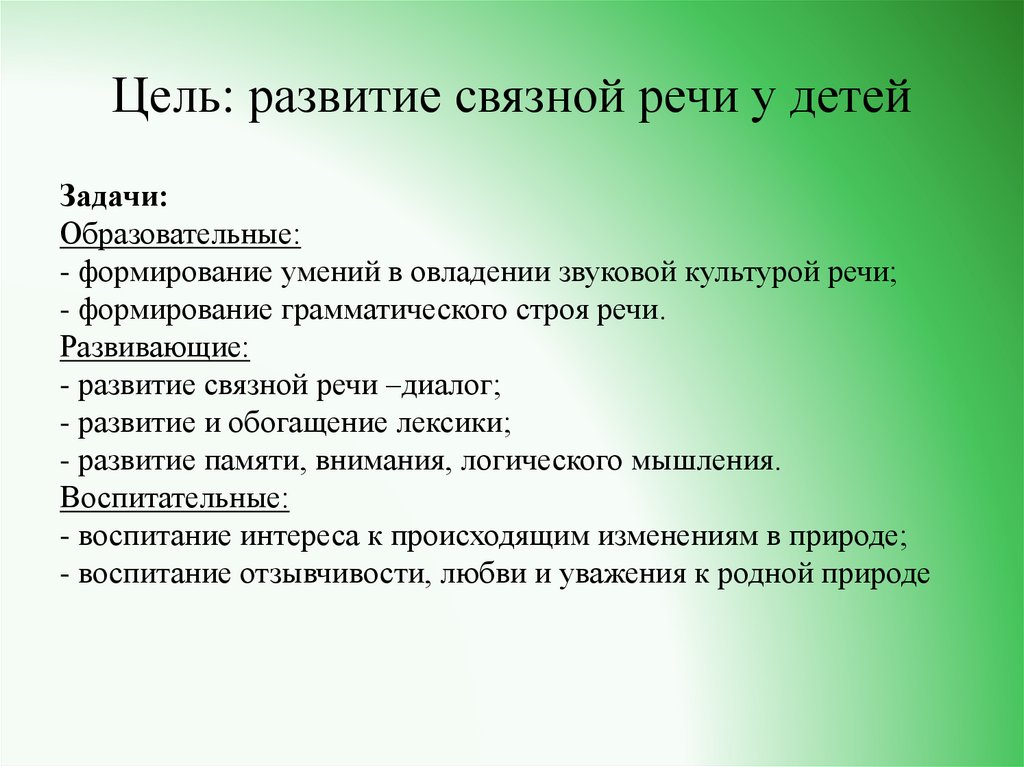 Цель: развитие связной речи у детей

Задачи:
Образовательные:
- формирование умений в овладении звуковой культурой речи;
- формирование грамматического строя речи.
Развивающие:
- развитие связной речи –диалог;
- развитие и обогащение лексики;
- развитие памяти, внимания, логического мышления.
Воспитательные:
- воспитание интереса к происходящим изменениям в природе;
- воспитание отзывчивости, любви и уважения к родной природе